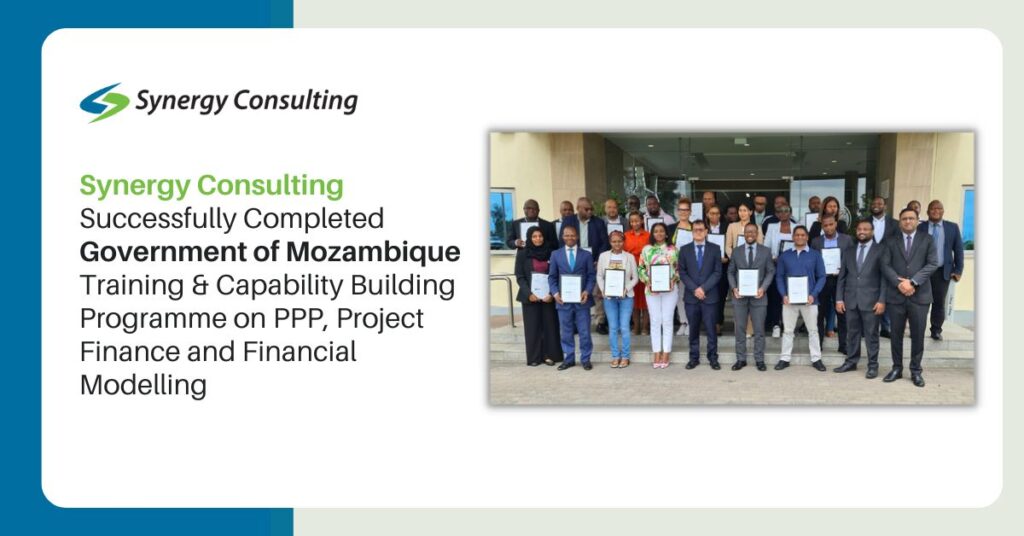 Synergy Consulting

Synergy Consulting Successfully Completed Government of Mozambique Training & Capability Building Programme on PPP, Project Finance and Financial Modelling